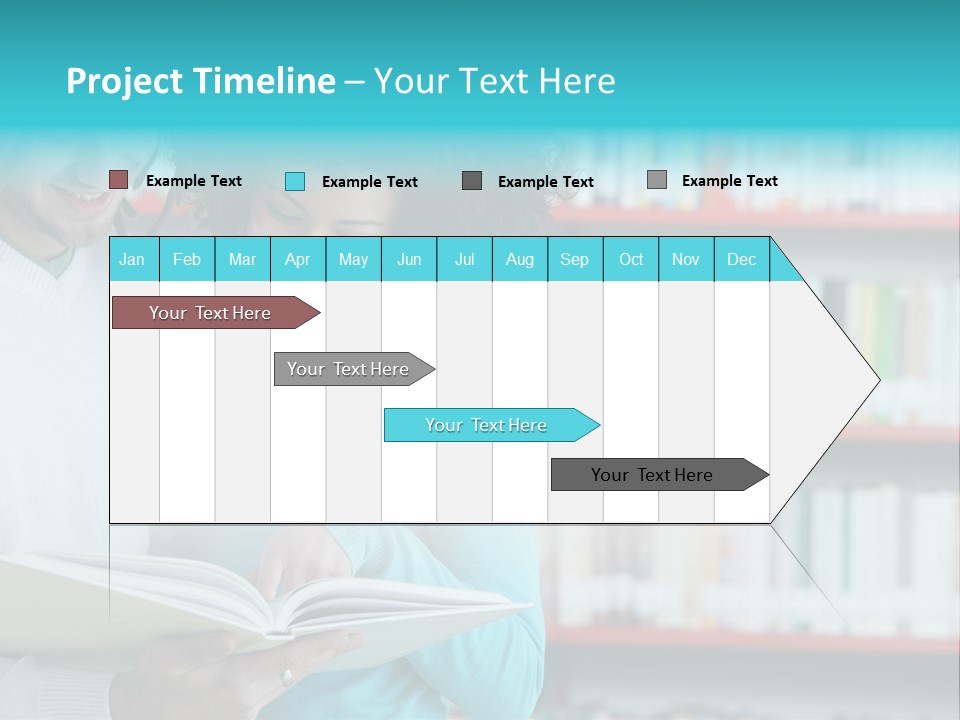 Project Timeline – Your Text Here

Example Text
Example Text
Example Text
Example Text

| Jan | Feb | Mar | Apr | May | Jun | Jul | Aug | Sep | Oct | Nov | Dec |
|---|---|---|---|---|---|---|---|---|---|---|---|

Your Text Here

Your Text Here

Your Text Here

Your Text Here